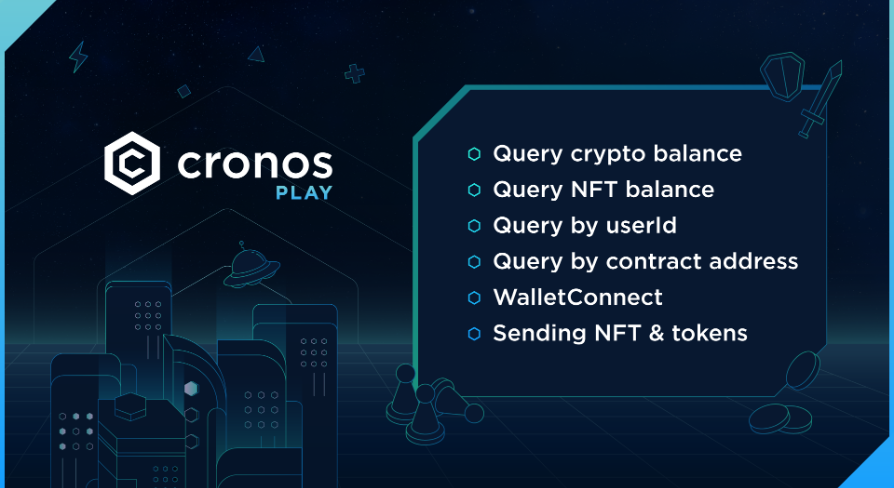 cronos
PLAY

Query crypto balance
Query NFT balance
Query by userId
Query by contract address
WalletConnect
Sending NFT & tokens